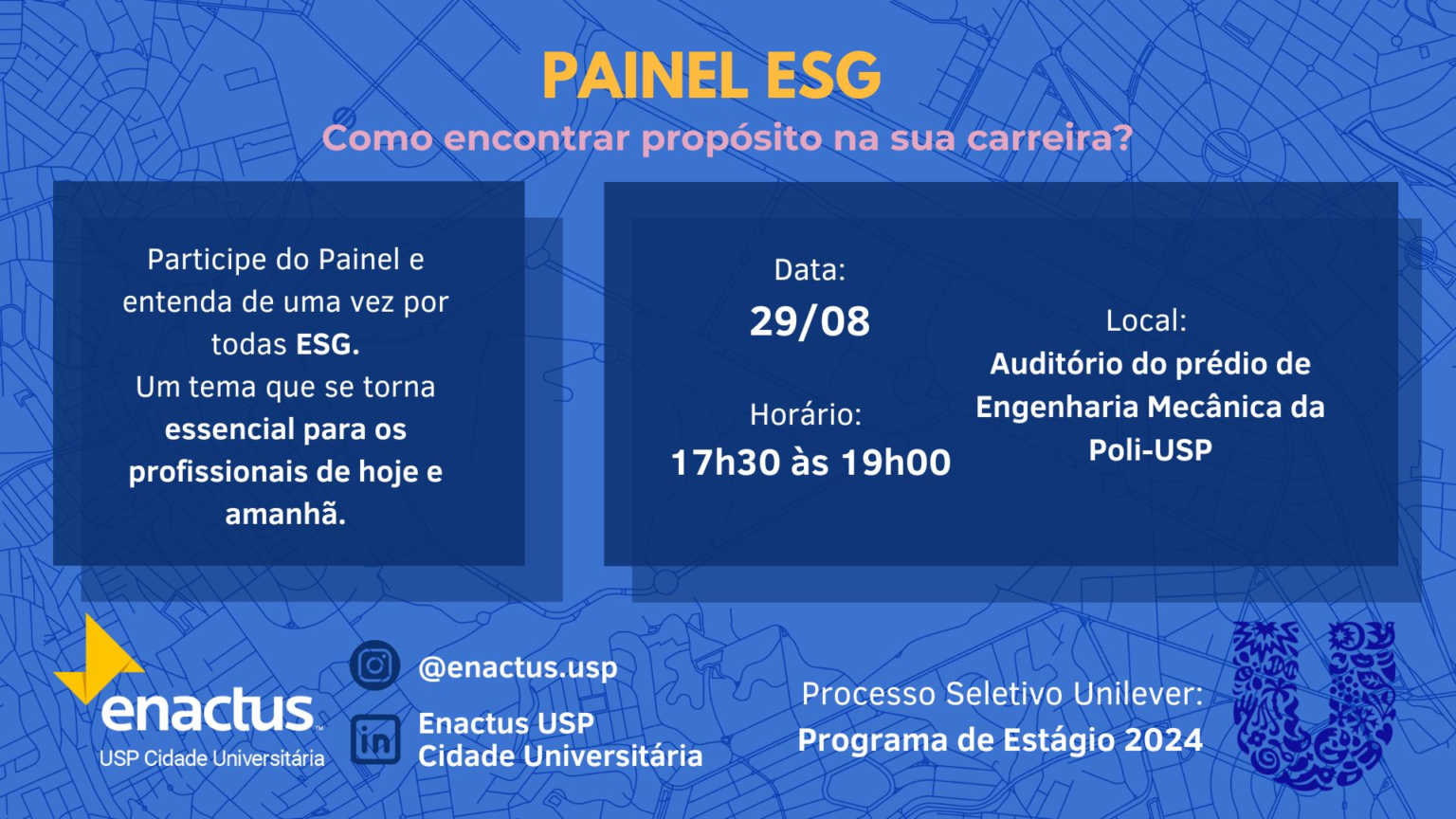 PAINEL ESG

Como encontrar propósito na sua carreira?

Participe do Painel e entenda de uma vez por todas ESG.
Um tema que se torna essencial para os profissionais de hoje e amanhã.

Data:
29/08

Horário:
17h30 às 19h00

Local:
Auditório do prédio de Engenharia Mecânica da Poli-USP

enactus
USP Cidade Universitária

@enactus.usp

Enactus USP
Cidade Universitária

Processo Seletivo Unilever:
Programa de Estágio 2024